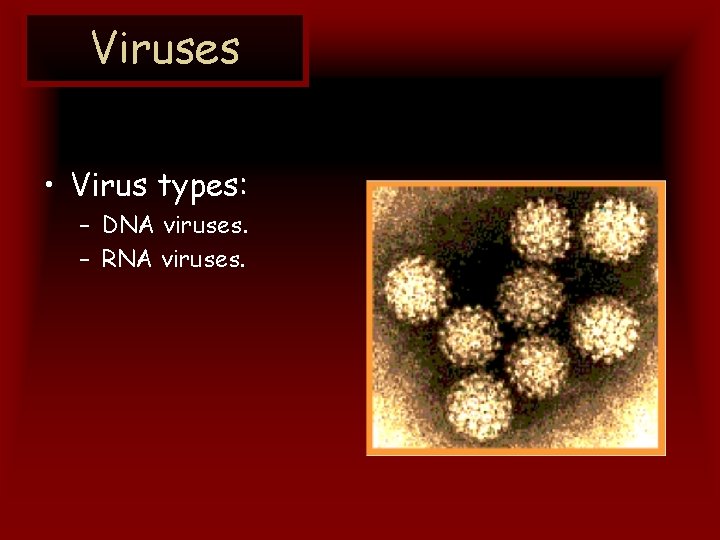 Viruses

• Virus types:
– DNA viruses.
– RNA viruses.